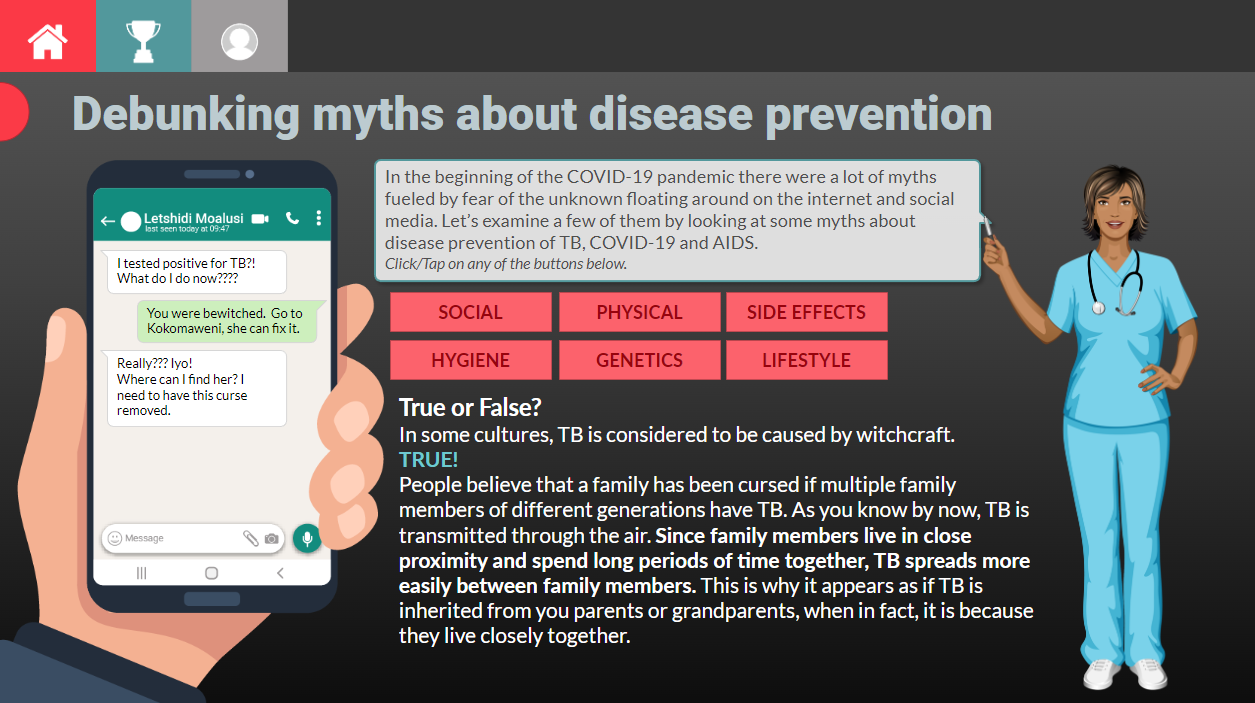 Debunking myths about disease prevention

Letshidi Moalusi
last seen today at 09:47

I tested positive for TB?! What do I do now????

You were bewitched. Go to Kokomaweni, she can fix it.

Really??? Iyo! Where can I find her? I need to have this curse removed.

Message

In the beginning of the COVID-19 pandemic there were a lot of myths fueled by fear of the unknown floating around on the internet and social media. Let's examine a few of them by looking at some myths about disease prevention of TB, COVID-19 and AIDS.
Click/Tap on any of the buttons below.

SOCIAL
PHYSICAL
SIDE EFFECTS
HYGIENE
GENETICS
LIFESTYLE

True or False?
In some cultures, TB is considered to be caused by witchcraft.
TRUE!
People believe that a family has been cursed if multiple family members of different generations have TB. As you know by now, TB is transmitted through the air. Since family members live in close proximity and spend long periods of time together, TB spreads more easily between family members. This is why it appears as if TB is inherited from you parents or grandparents, when in fact, it is because they live closely together.